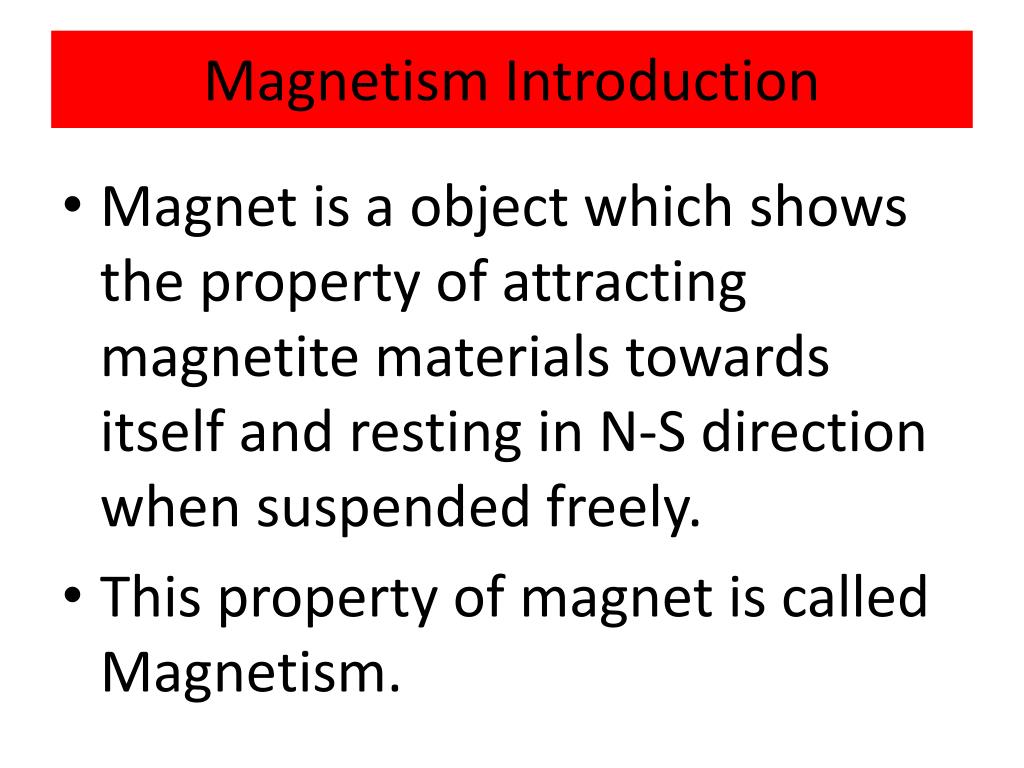 Magnetism Introduction

• Magnet is a object which shows the property of attracting magnetite materials towards itself and resting in N-S direction when suspended freely.

• This property of magnet is called Magnetism.